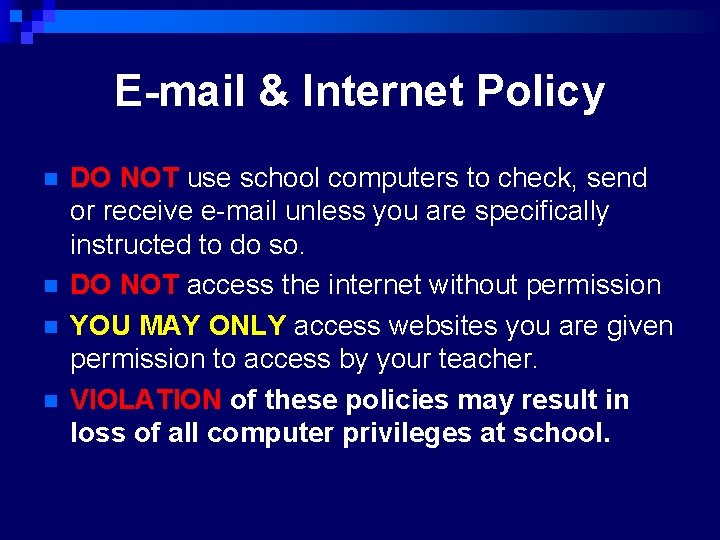 E-mail & Internet Policy

- DO NOT use school computers to check, send or receive e-mail unless you are specifically instructed to do so.
- DO NOT access the internet without permission
- YOU MAY ONLY access websites you are given permission to access by your teacher.
- VIOLATION of these policies may result in loss of all computer privileges at school.